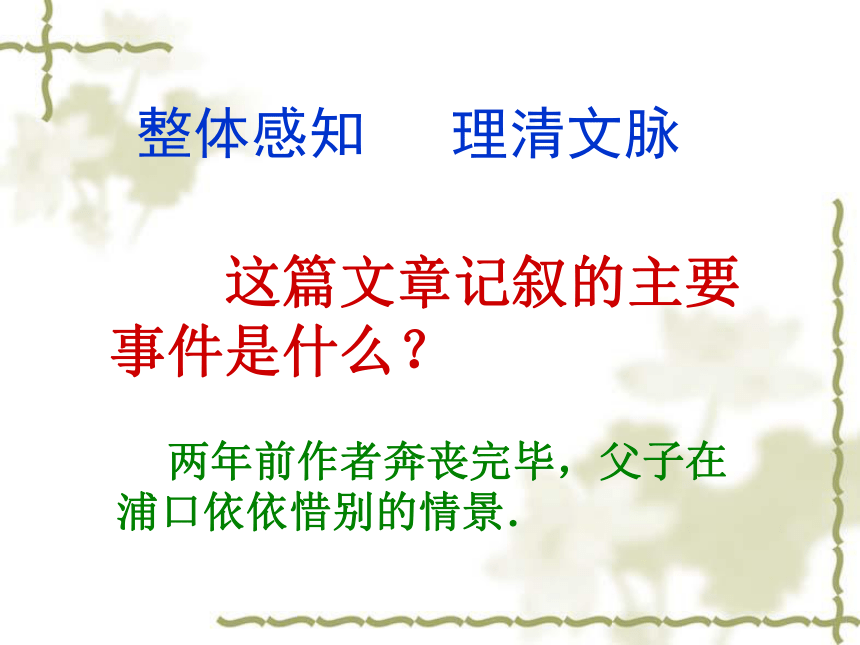 整体感知　理清文脉

这篇文章记叙的主要事件是什么？

两年前作者奔丧完毕，父子在浦口依依惜别的情景.